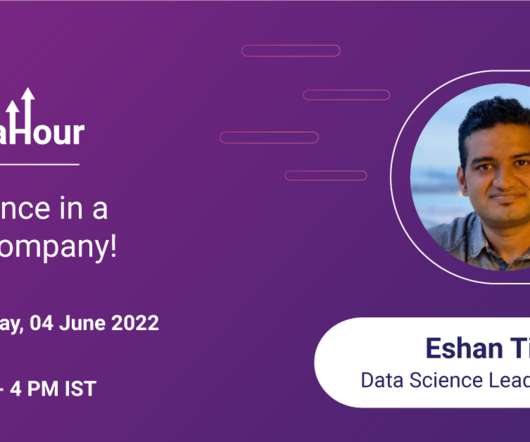 aHour

nce in a
ompany!

ay, 04 June 2022

- 4 PM IST

Eshan Ti
Data Science Lead